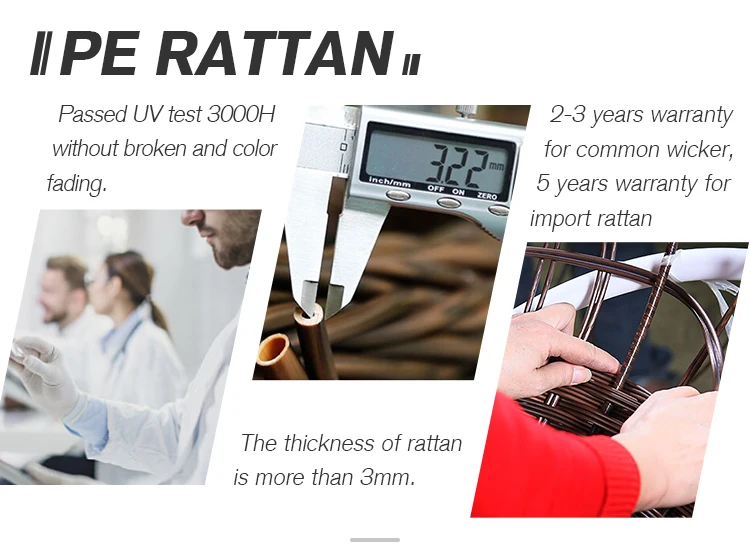 PE RATTAN

Passed UV test 3000H without broken and color fading.

3.22 mm
inch/mm OFF ON ZERO

2-3 years warranty for common wicker, 5 years warranty for import rattan

The thickness of rattan is more than 3mm.